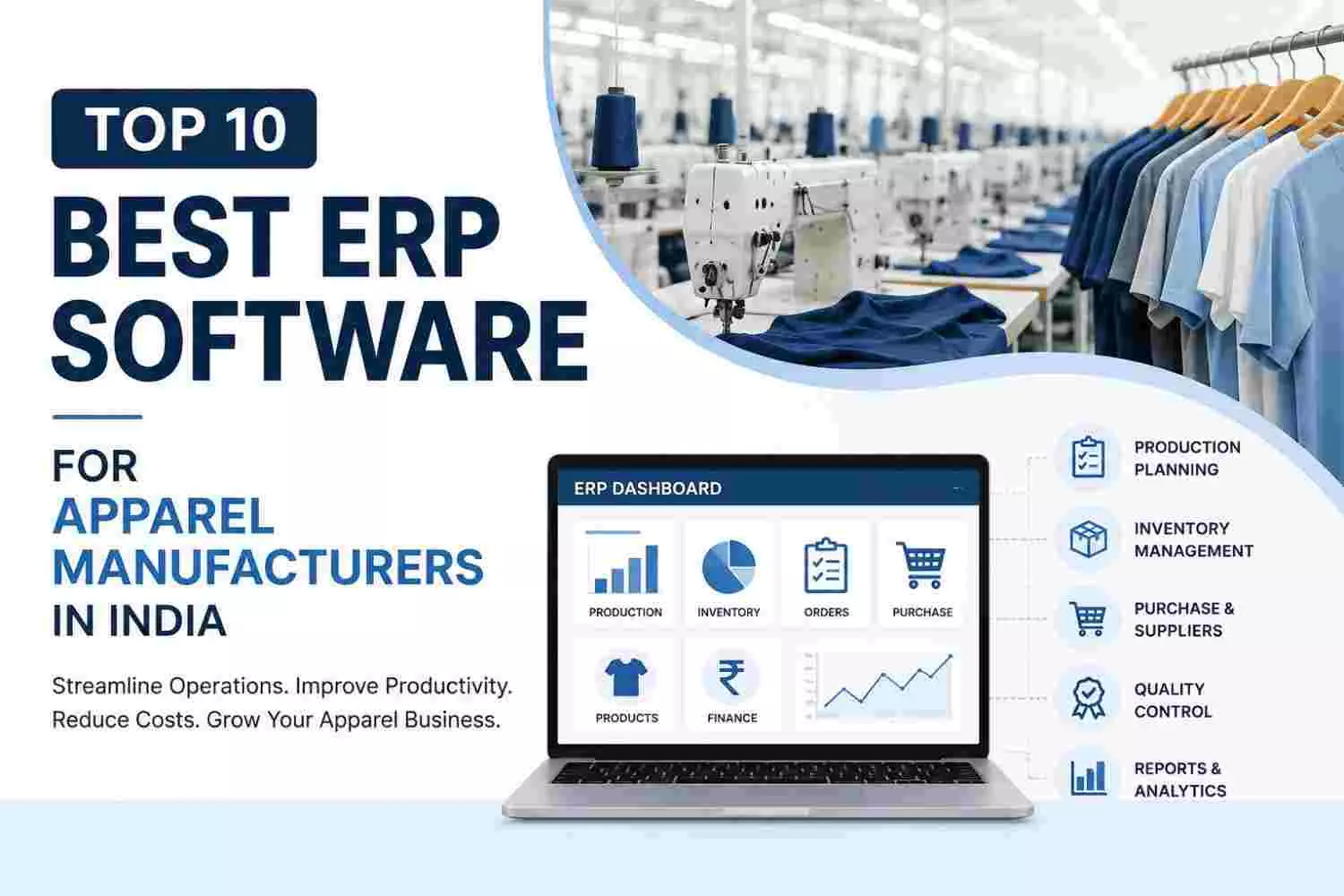 TOP 10
BEST ERP SOFTWARE

FOR
APPAREL MANUFACTURERS
IN INDIA

Streamline Operations. Improve Productivity. Reduce Costs. Grow Your Apparel Business.

ERP DASHBOARD

PRODUCTION
INVENTORY
ORDERS
PURCHASE
PRODUCTS
FINANCE

PRODUCTION PLANNING
INVENTORY MANAGEMENT
PURCHASE & SUPPLIERS
QUALITY CONTROL
REPORTS & ANALYTICS